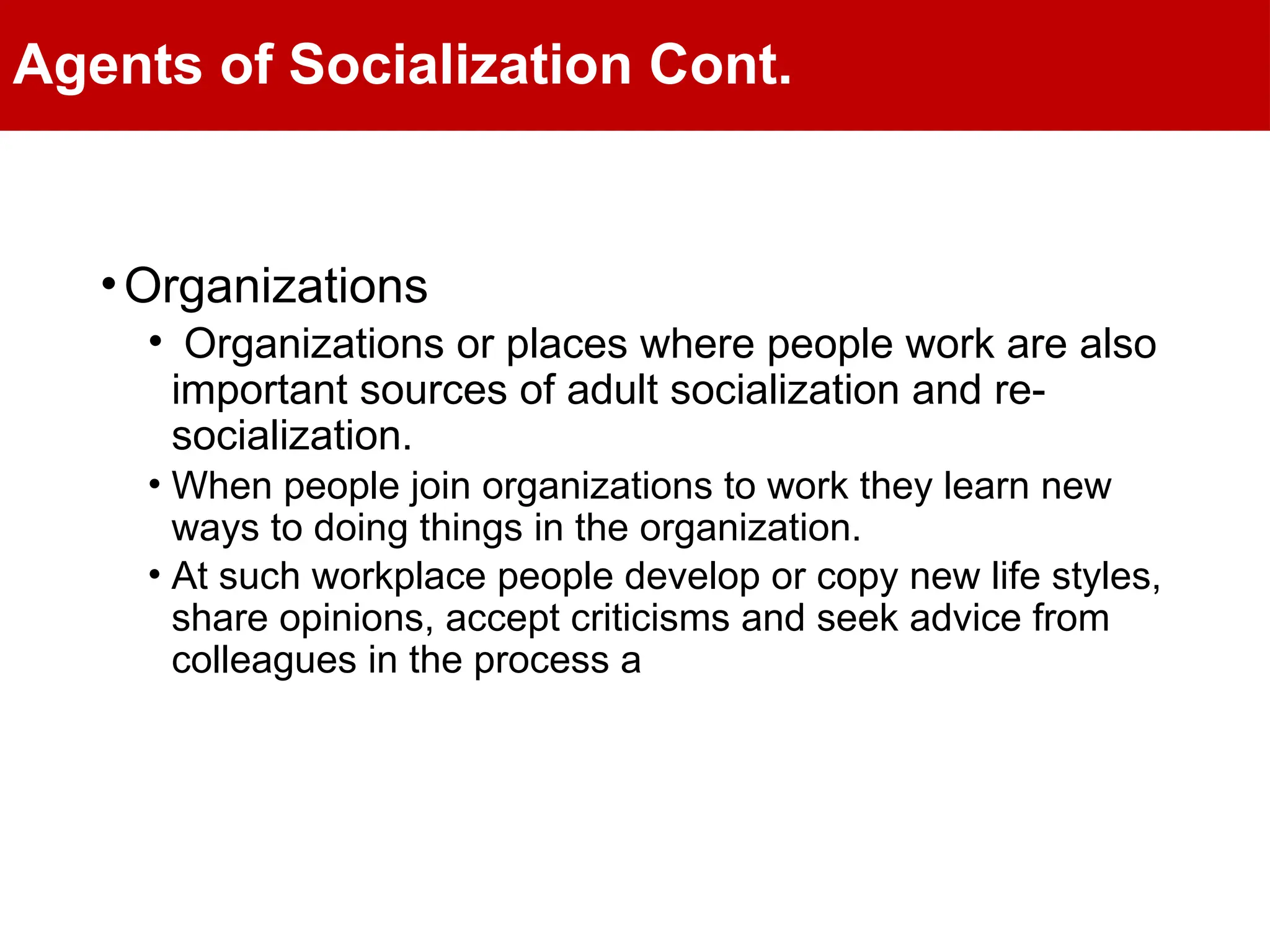 Agents of Socialization Cont.

• Organizations
• Organizations or places where people work are also important sources of adult socialization and re-socialization.
• When people join organizations to work they learn new ways to doing things in the organization.
• At such workplace people develop or copy new life styles, share opinions, accept criticisms and seek advice from colleagues in the process a